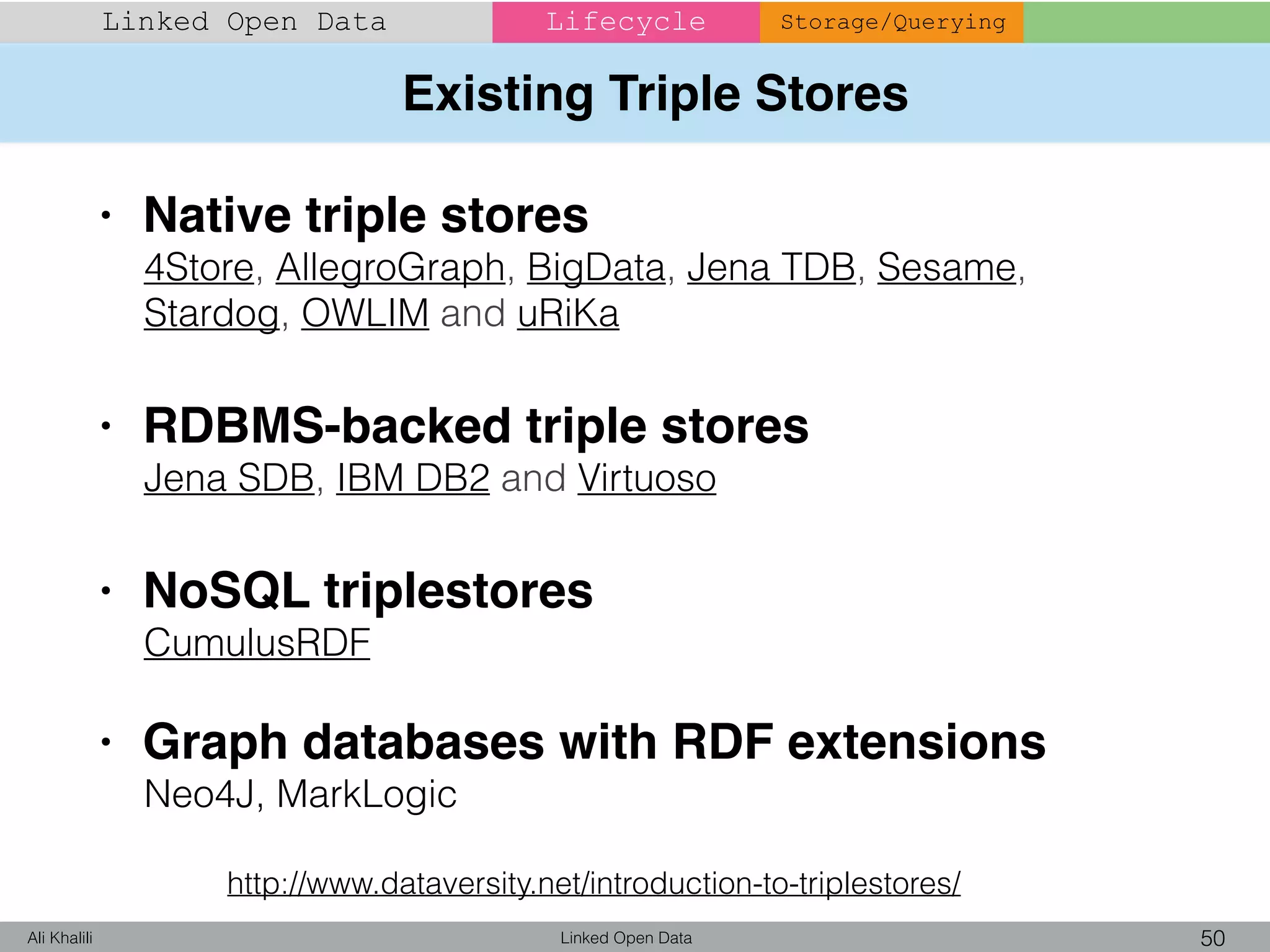 Linked Open Data Lifecycle Storage/Querying

Existing Triple Stores

• Native triple stores
4Store, AllegroGraph, BigData, Jena TDB, Sesame, Stardog, OWLIM and uRiKa

• RDBMS-backed triple stores
Jena SDB, IBM DB2 and Virtuoso

• NoSQL triplestores
CumulusRDF

• Graph databases with RDF extensions
Neo4J, MarkLogic

http://www.dataversity.net/introduction-to-triplestores/

Ali Khalili Linked Open Data 50